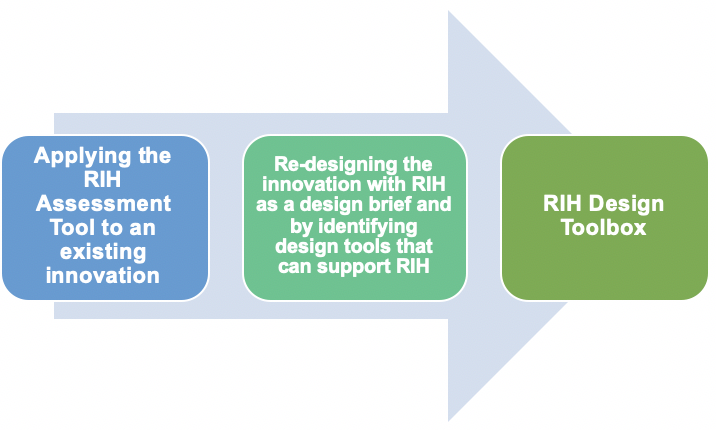 Applying the RIH Assessment Tool to an existing innovation

Re-designing the innovation with RIH as a design brief and by identifying design tools that can support RIH

RIH Design Toolbox